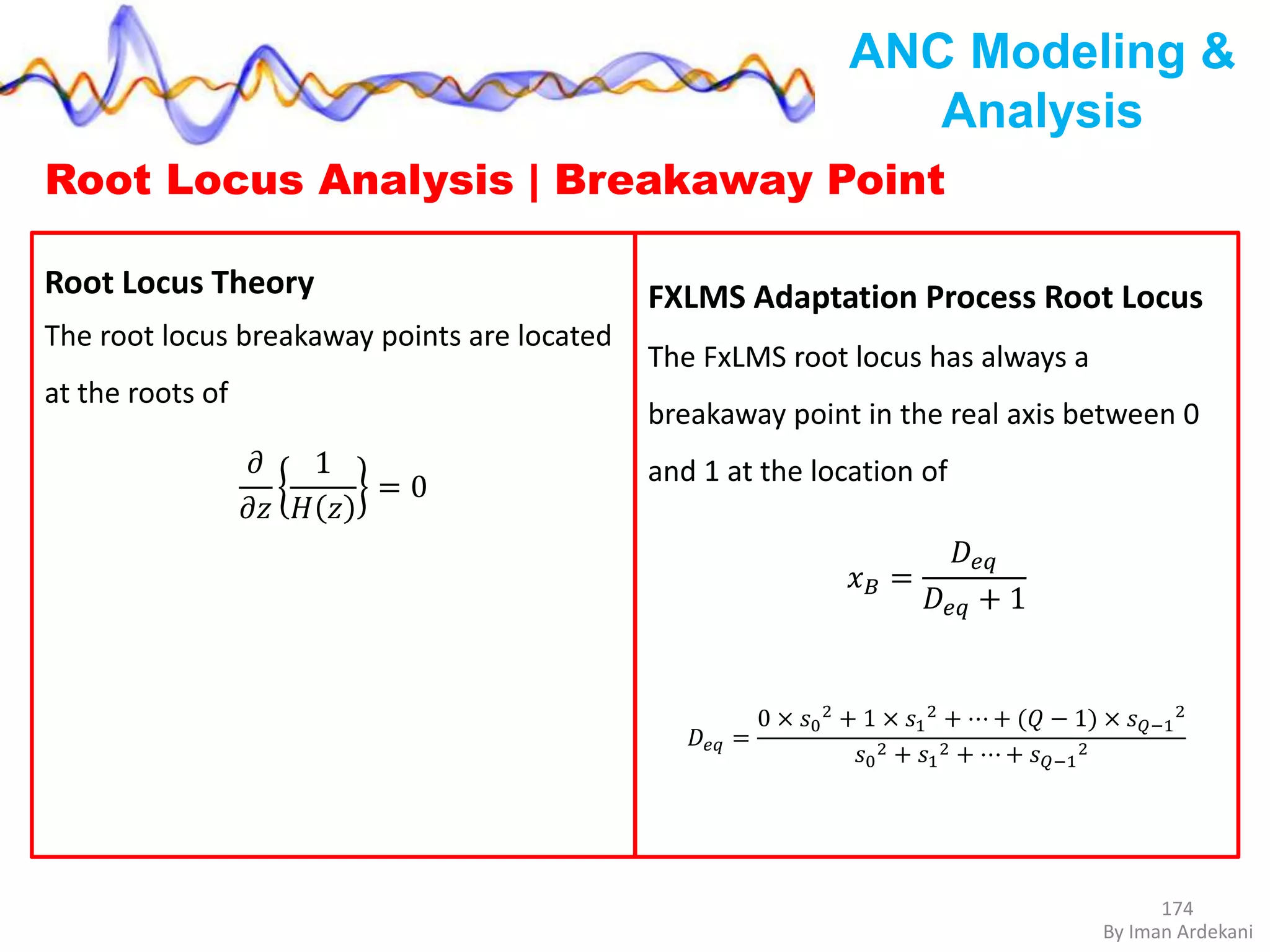 ANC Modeling & Analysis

Root Locus Analysis | Breakaway Point

Root Locus Theory

The root locus breakaway points are located at the roots of

$\frac{\partial}{\partial z}\left\{\frac{1}{H(z)}\right\} = 0$

FXLMS Adaptation Process Root Locus

The FxLMS root locus has always a breakaway point in the real axis between 0 and 1 at the location of

$x_B = \frac{D_{eq}}{D_{eq}+1}$

$D_{eq} = \frac{0 \times {s_0}^2 + 1 \times {s_1}^2 + \cdots + (Q-1) \times {s_{Q-1}}^2}{{s_0}^2 + {s_1}^2 + \cdots + {s_{Q-1}}^2}$

174
By Iman Ardekani